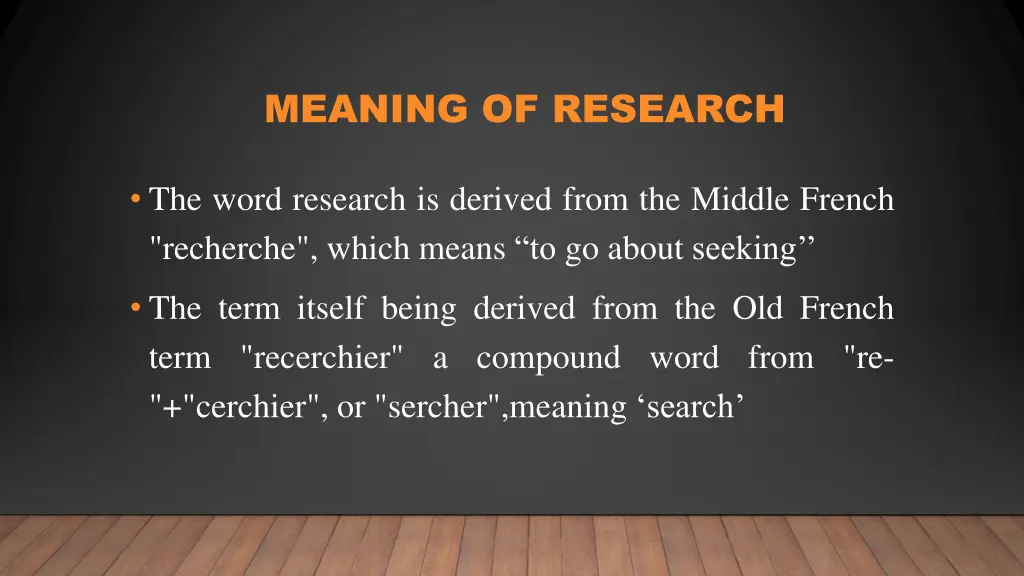 MEANING OF RESEARCH

• The word research is derived from the Middle French "recherche", which means “to go about seeking’’

• The term itself being derived from the Old French term "recerchier" a compound word from "re-"+"cerchier", or "sercher",meaning ‘search’